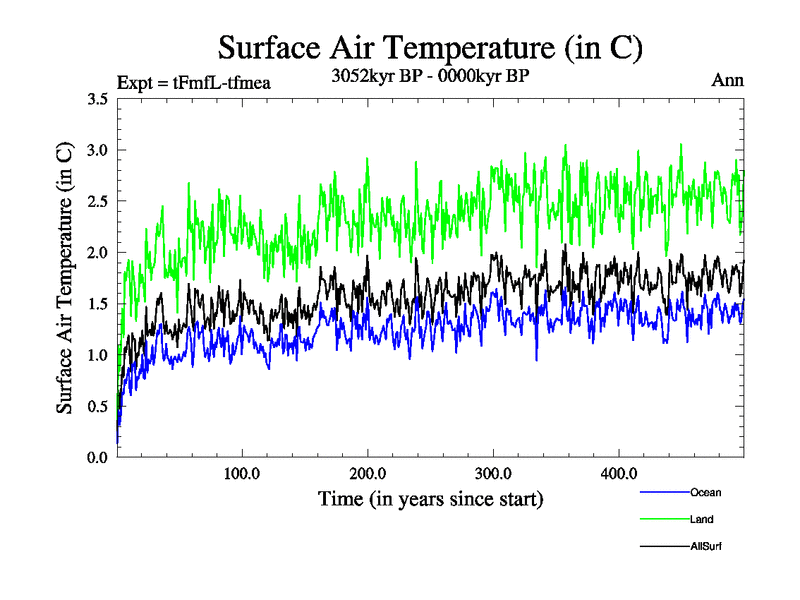 Surface Air Temperature (in C)

Expt = tFmfL-tfmea

3052kyr BP - 0000kyr BP

Ann

Surface Air Temperature (in C)

3.5
3.0
2.5
2.0
1.5
1.0
0.5
0.0

100.0
200.0
300.0
400.0

Time (in years since start)

Ocean

Land

AllSurf